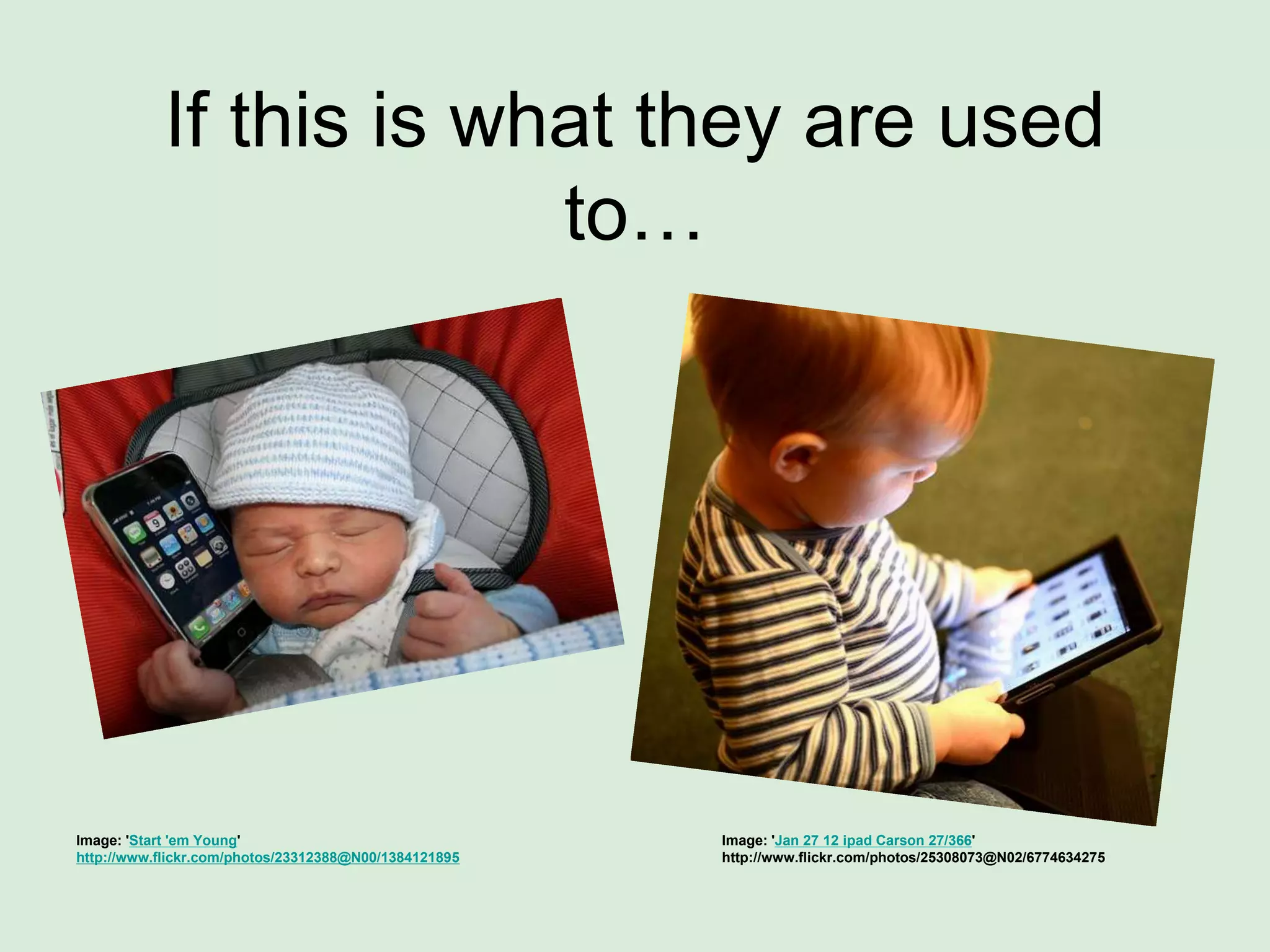 If this is what they are used to…

Image: 'Start 'em Young'
http://www.flickr.com/photos/23312388@N00/1384121895

Image: 'Jan 27 12 ipad Carson 27/366'
http://www.flickr.com/photos/25308073@N02/6774634275